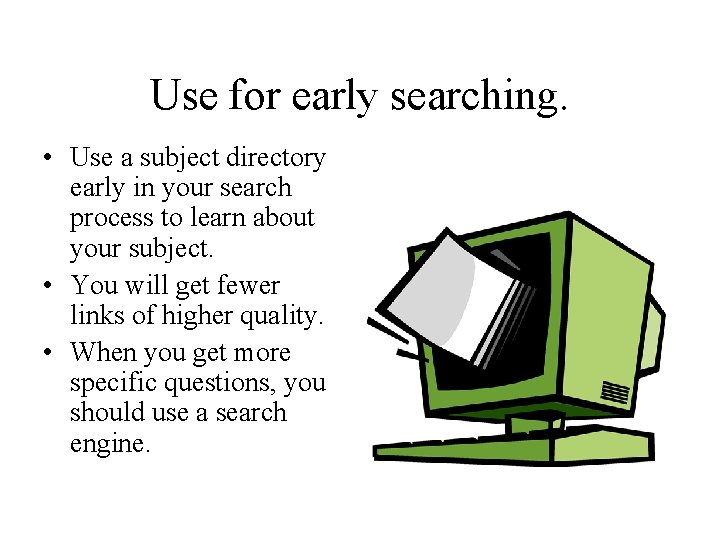 Use for early searching.

• Use a subject directory early in your search process to learn about your subject.
• You will get fewer links of higher quality.
• When you get more specific questions, you should use a search engine.